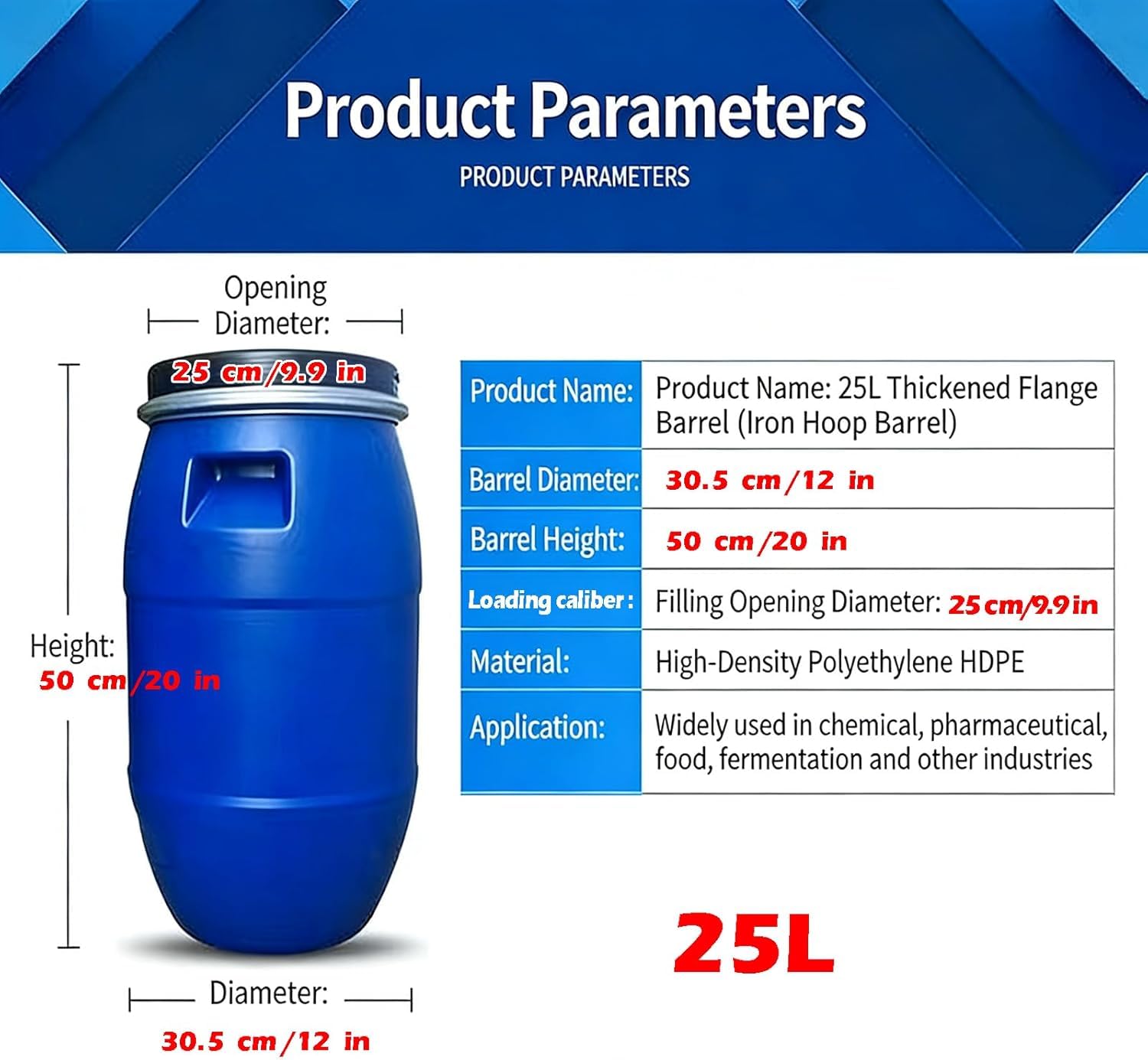 Product Parameters

PRODUCT PARAMETERS

Opening Diameter:

25 cm/9.9 in

Height:
50 cm/20 in

Diameter:
30.5 cm/12 in

| Product Name: | Product Name: 25L Thickened Flange Barrel (Iron Hoop Barrel) |
|---|---|
| Barrel Diameter: | 30.5 cm/12 in |
| Barrel Height: | 50 cm/20 in |
| Loading caliber: | Filling Opening Diameter: 25cm/9.9in |
| Material: | High-Density Polyethylene HDPE |
| Application: | Widely used in chemical, pharmaceutical, food, fermentation and other industries |

25L